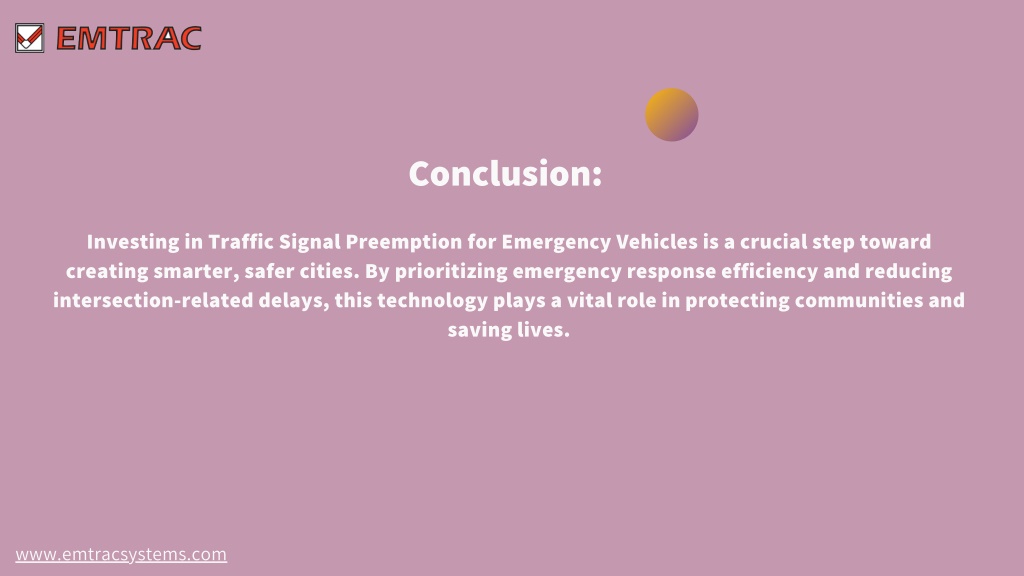 EMTRAC

Conclusion:

Investing in Traffic Signal Preemption for Emergency Vehicles is a crucial step toward creating smarter, safer cities. By prioritizing emergency response efficiency and reducing intersection-related delays, this technology plays a vital role in protecting communities and saving lives.

www.emtracsystems.com